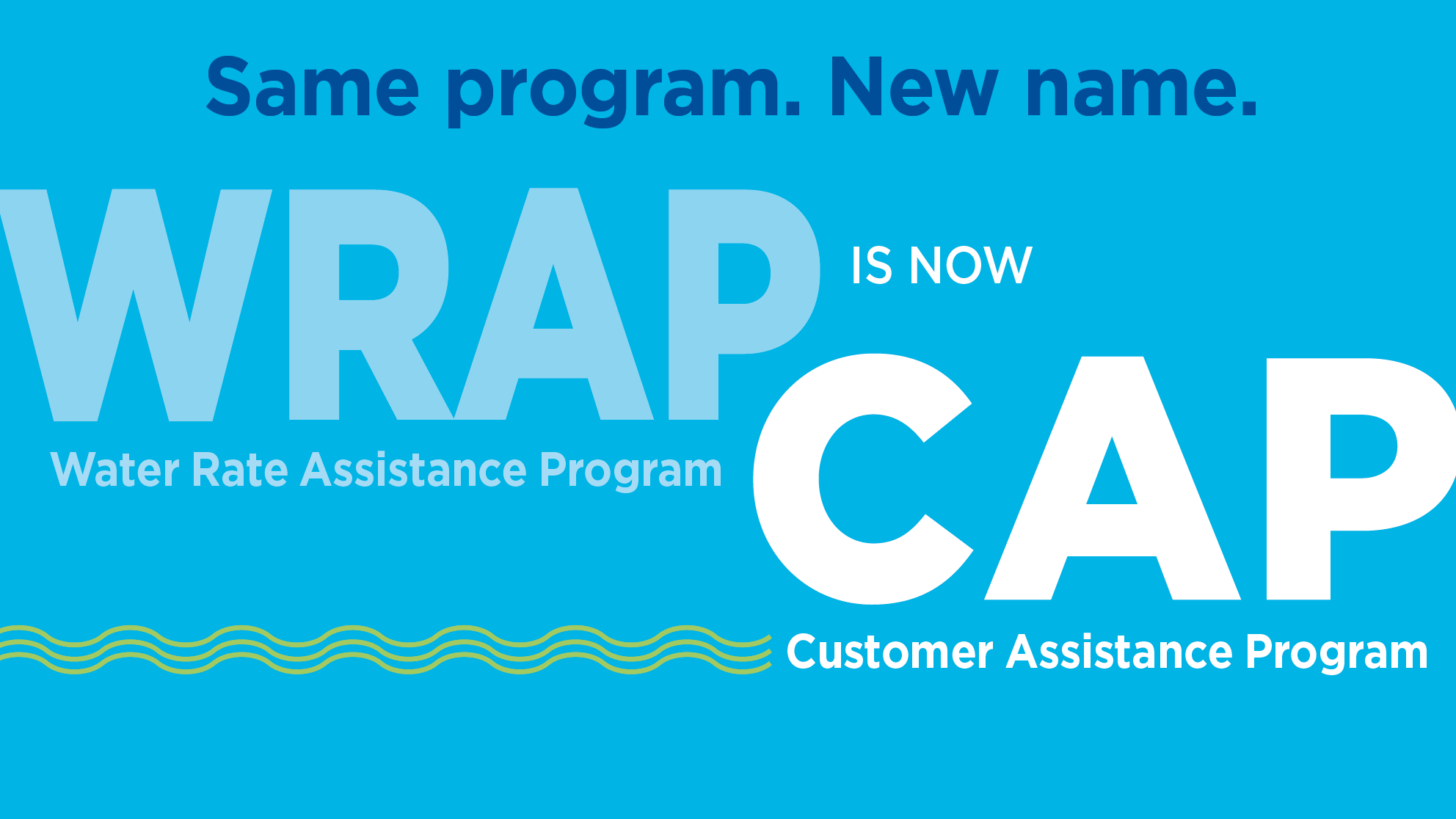 Same program. New name.

WRAP

Water Rate Assistance Program

IS NOW

CAP

Customer Assistance Program